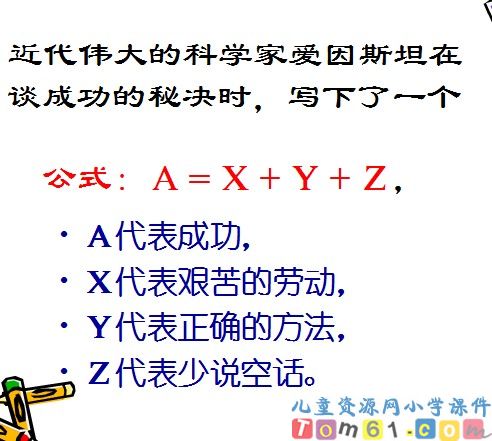 近代伟大的科学家爱因斯坦在谈成功的秘决时，写下了一个

公式：$A = X + Y + Z$，

· A代表成功，
· X代表艰苦的劳动，
· Y代表正确的方法，
· Z代表少说空话。

儿童资源网小学课件
Tom61.com